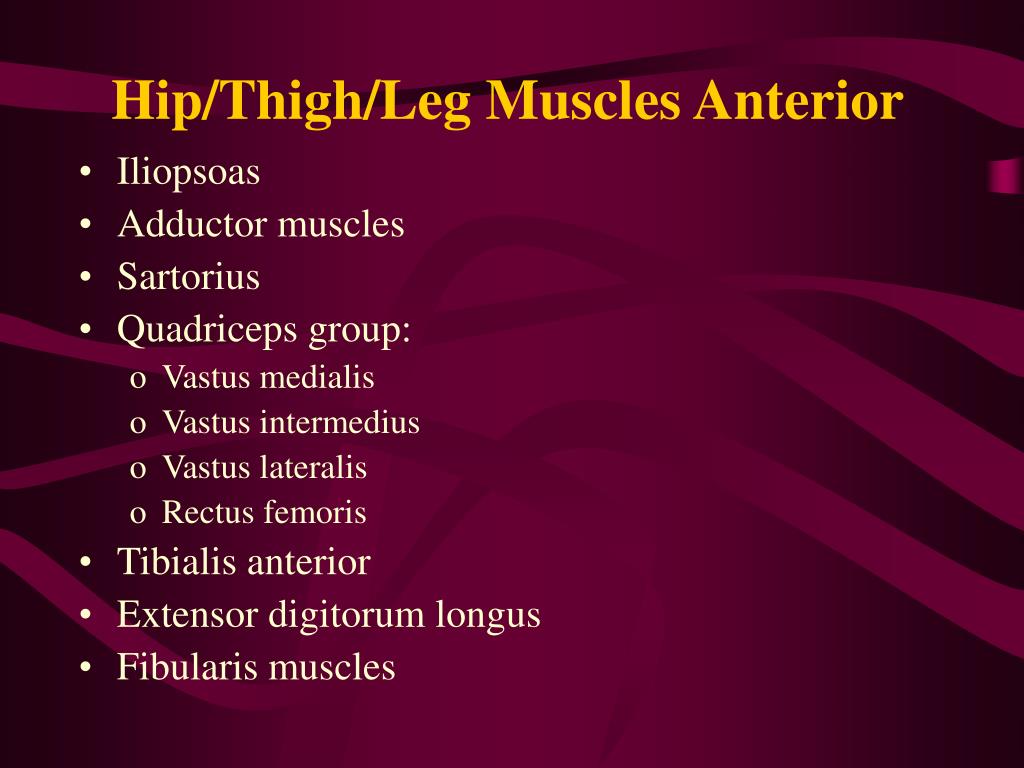 Hip/Thigh/Leg Muscles Anterior

• Iliopsoas
• Adductor muscles
• Sartorius
• Quadriceps group:
  o Vastus medialis
  o Vastus intermedius
  o Vastus lateralis
  o Rectus femoris
• Tibialis anterior
• Extensor digitorum longus
• Fibularis muscles